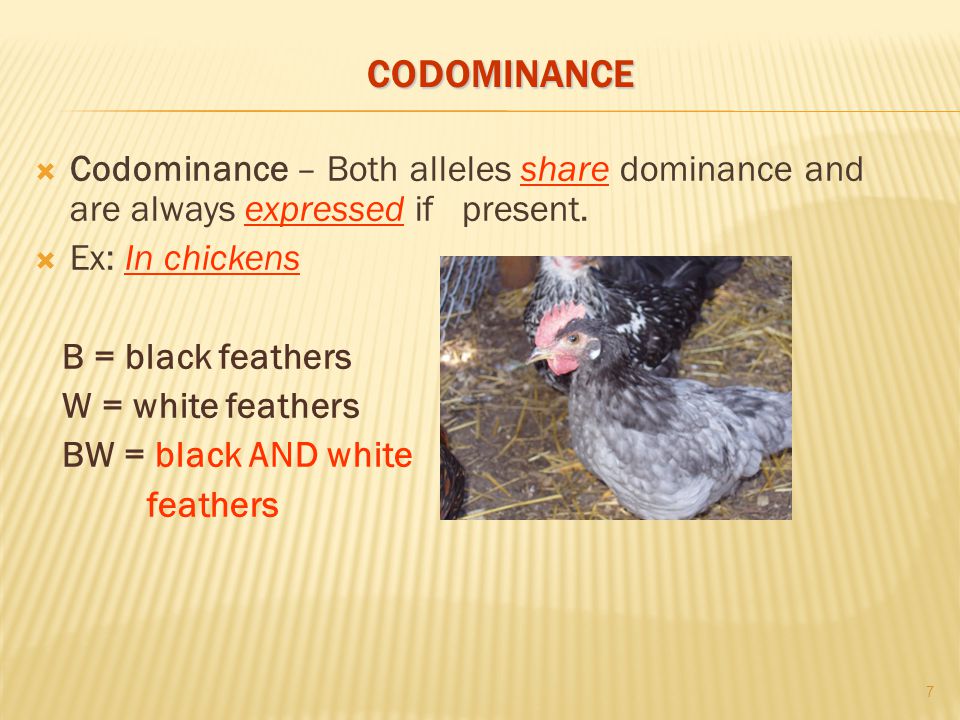 CODOMINANCE

Codominance – Both alleles share dominance and are always expressed if present.

Ex: In chickens

B = black feathers
W = white feathers
BW = black AND white feathers

7